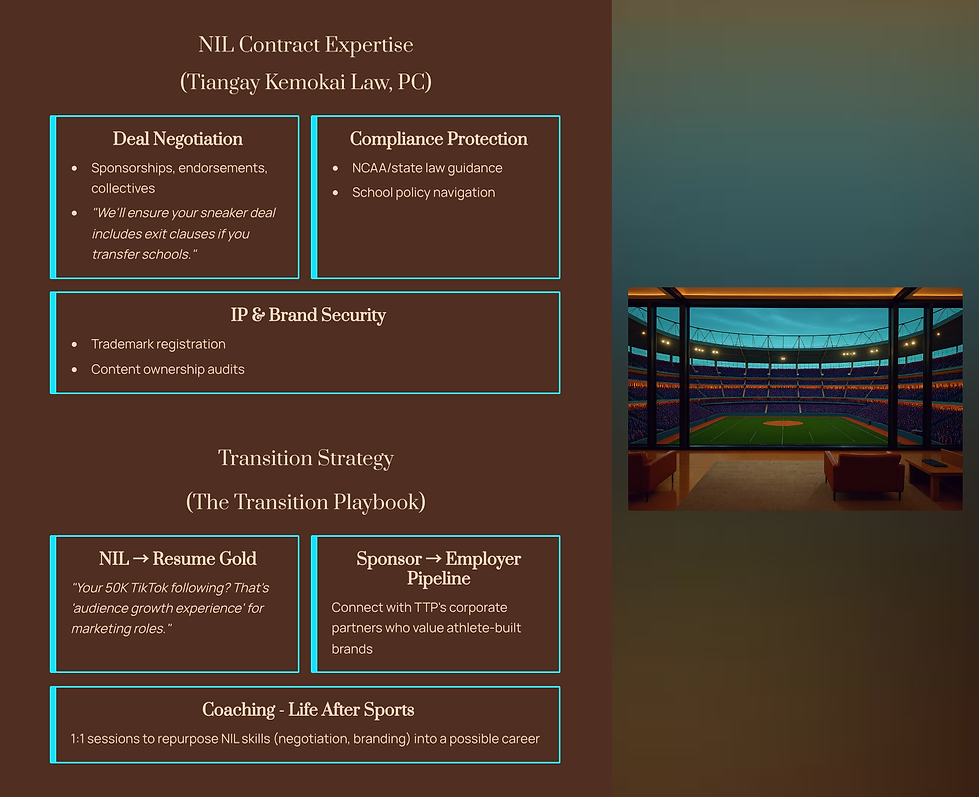 NIL Contract Expertise

(Tiangay Kemokai Law, PC)

Deal Negotiation

- Sponsorships, endorsements, collectives
- "We'll ensure your sneaker deal includes exit clauses if you transfer schools."

Compliance Protection

- NCAA/state law guidance
- School policy navigation

IP & Brand Security

- Trademark registration
- Content ownership audits

Transition Strategy

(The Transition Playbook)

NIL → Resume Gold

"Your 50K TikTok following? That's 'audience growth experience' for marketing roles."

Sponsor → Employer Pipeline

Connect with TTP's corporate partners who value athlete-built brands

Coaching - Life After Sports

1:1 sessions to repurpose NIL skills (negotiation, branding) into a possible career